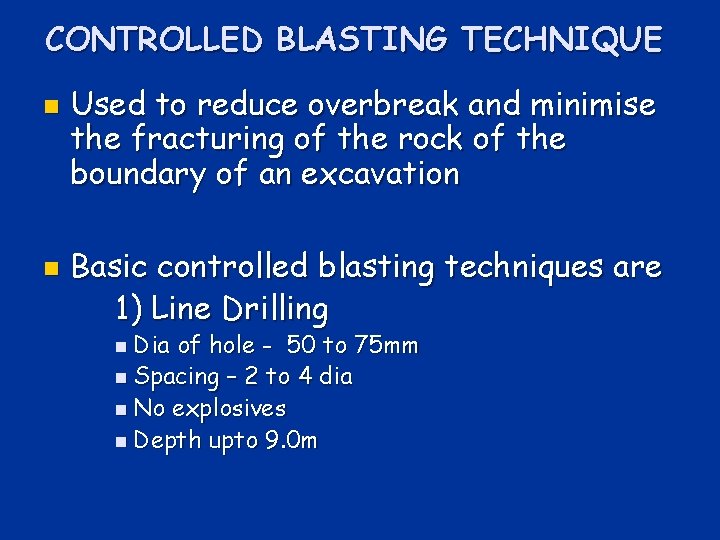 CONTROLLED BLASTING TECHNIQUE

Used to reduce overbreak and minimise the fracturing of the rock of the boundary of an excavation

Basic controlled blasting techniques are

1) Line Drilling

Dia of hole - 50 to 75mm

Spacing – 2 to 4 dia

No explosives

Depth upto 9.0m